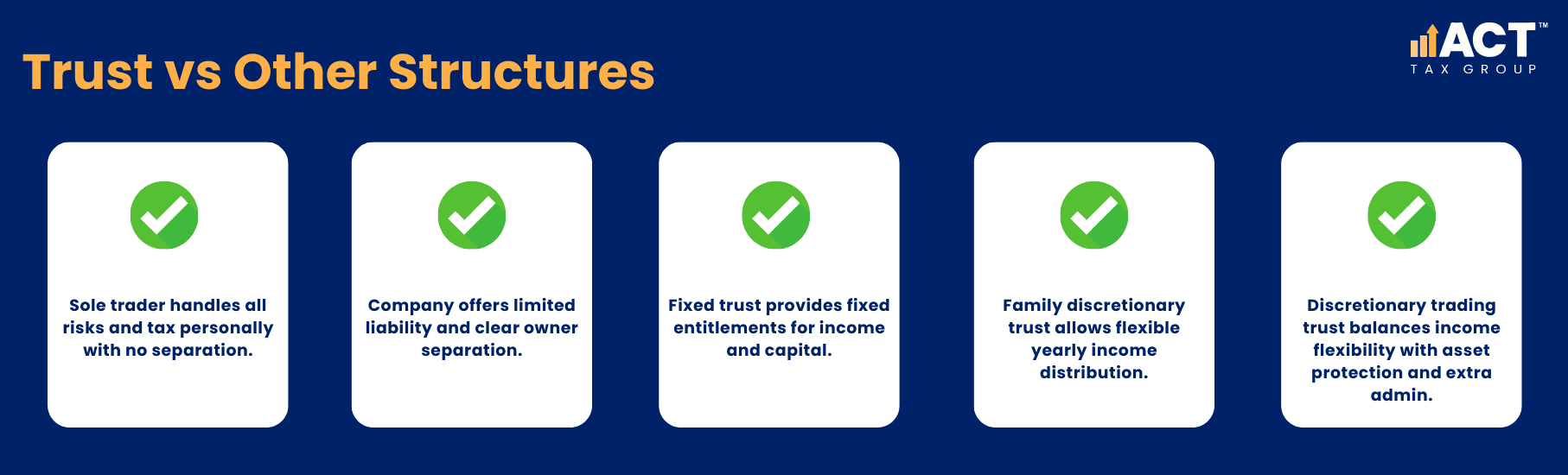 Trust vs Other Structures

ACT™
TAX GROUP

Sole trader handles all risks and tax personally with no separation.

Company offers limited liability and clear owner separation.

Fixed trust provides fixed entitlements for income and capital.

Family discretionary trust allows flexible yearly income distribution.

Discretionary trading trust balances income flexibility with asset protection and extra admin.